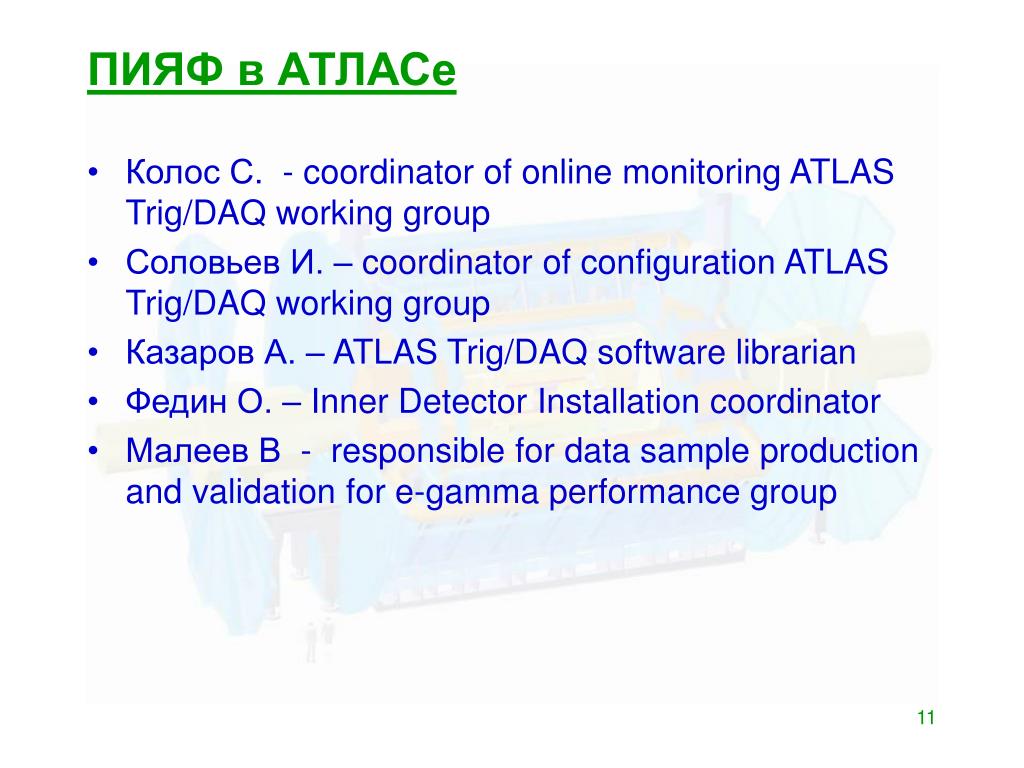 ПИЯФ в АТЛАСе

• Колос С. - coordinator of online monitoring ATLAS Trig/DAQ working group
• Соловьев И. – coordinator of configuration ATLAS Trig/DAQ working group
• Казаров А. – ATLAS Trig/DAQ software librarian
• Федин О. – Inner Detector Installation coordinator
• Малеев В - responsible for data sample production and validation for e-gamma performance group

11